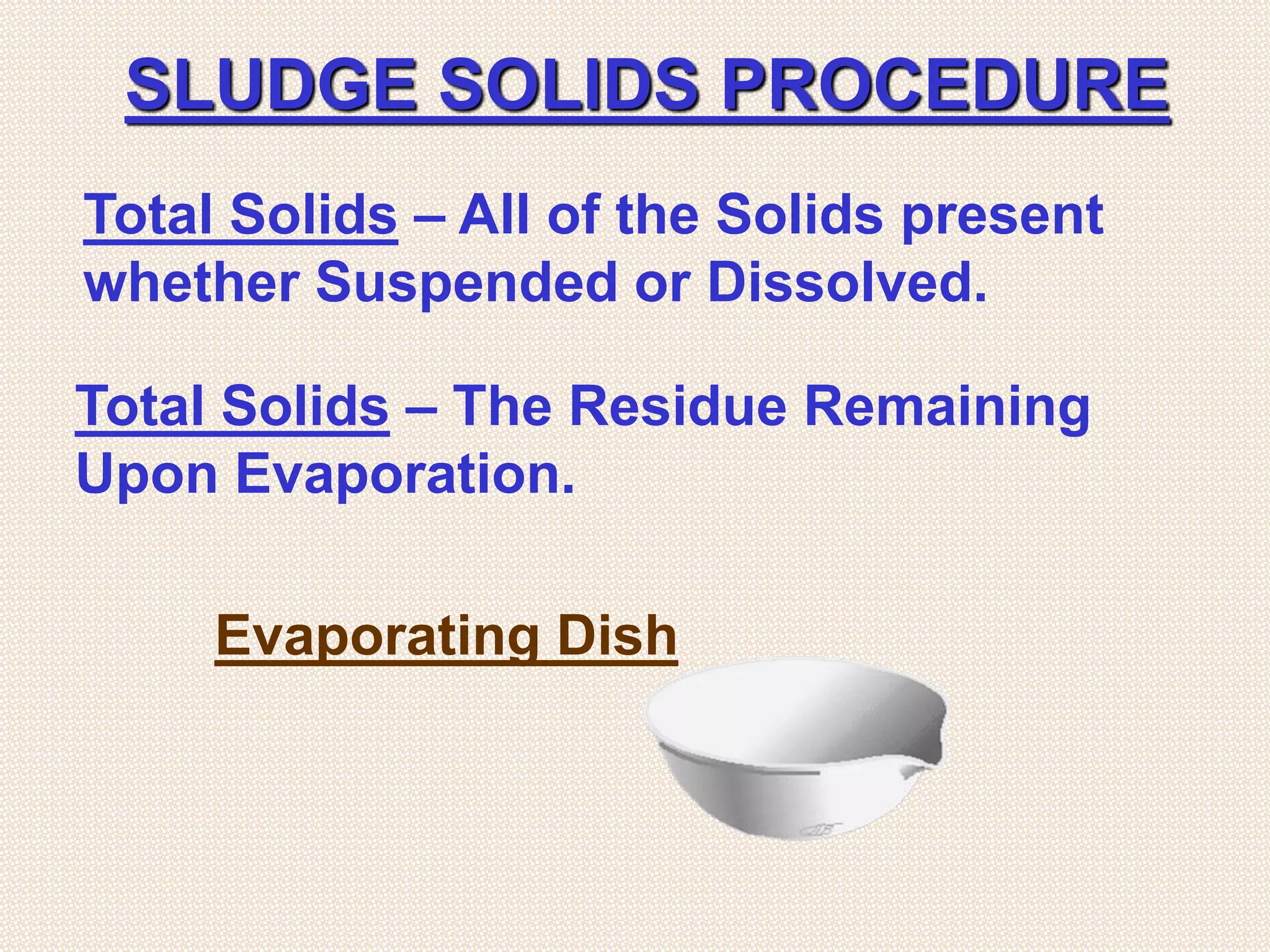 SLUDGE SOLIDS PROCEDURE

Total Solids – All of the Solids present whether Suspended or Dissolved.

Total Solids – The Residue Remaining Upon Evaporation.

Evaporating Dish